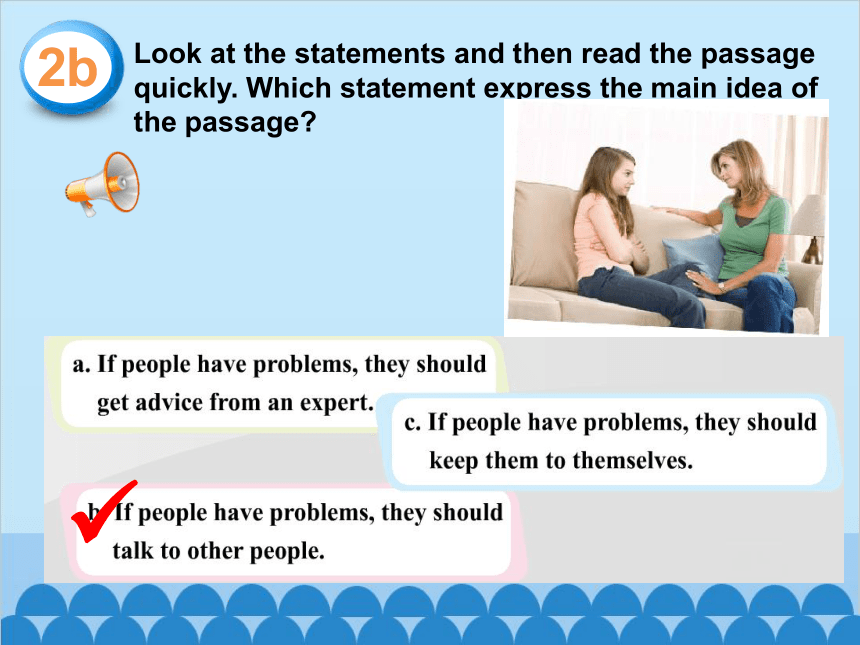 2b

Look at the statements and then read the passage quickly. Which statement express the main idea of the passage?

a. If people have problems, they should get advice from an expert.

c. If people have problems, they should keep them to themselves.

b. If people have problems, they should talk to other people.